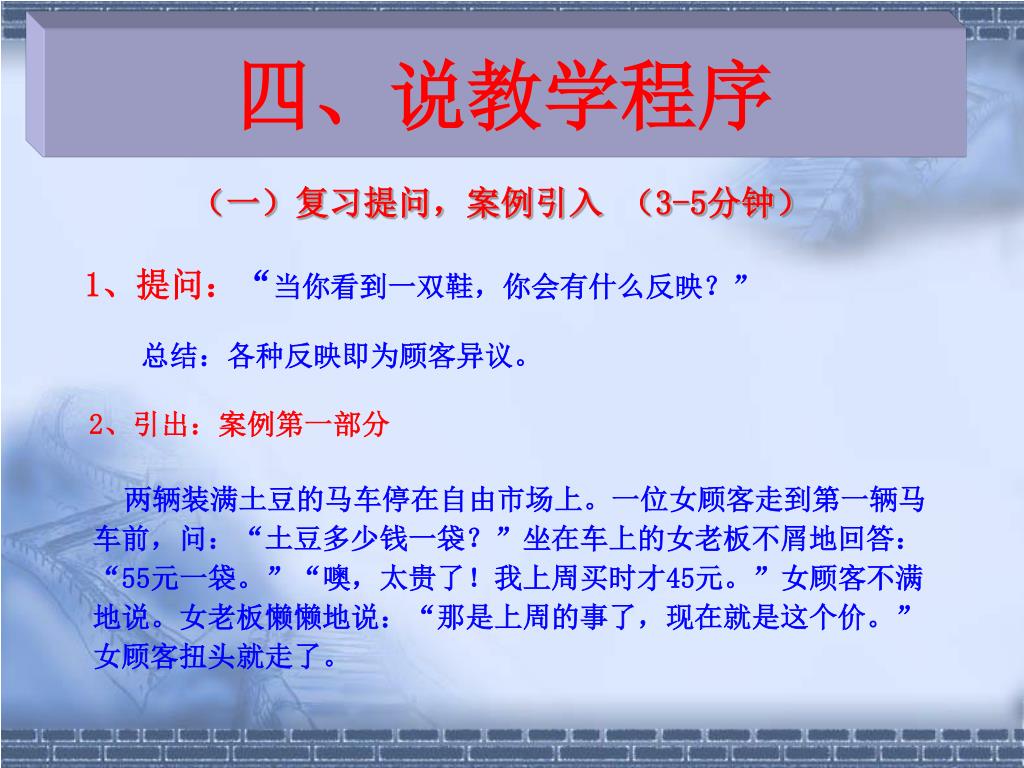 四、说教学程序

（一）复习提问，案例引入 （3-5分钟）

1、提问：“当你看到一双鞋，你会有什么反映？”

总结：各种反映即为顾客异议。

2、引出：案例第一部分

两辆装满土豆的马车停在自由市场上。一位女顾客走到第一辆马车前，问：“土豆多少钱一袋？”坐在车上的女老板不屑地回答：“55元一袋。”“噢，太贵了！我上周买时才45元。”女顾客不满地说。女老板懒懒地说：“那是上周的事了，现在就是这个价。”女顾客扭头就走了。